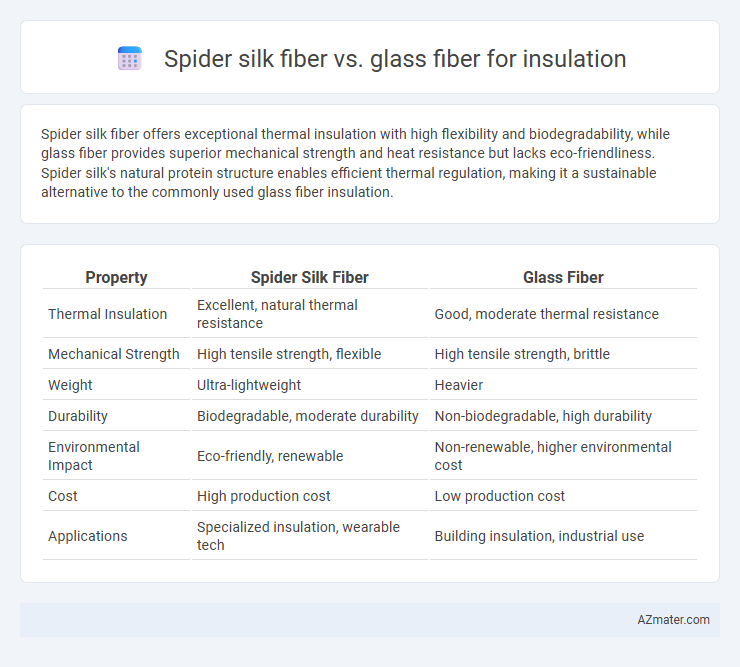 Spider silk fiber vs. glass fiber for insulation

Spider silk fiber offers exceptional thermal insulation with high flexibility and biodegradability, while glass fiber provides superior mechanical strength and heat resistance but lacks eco-friendliness. Spider silk's natural protein structure enables efficient thermal regulation, making it a sustainable alternative to the commonly used glass fiber insulation.

| Property | Spider Silk Fiber | Glass Fiber |
|---|---|---|
| Thermal Insulation | Excellent, natural thermal resistance | Good, moderate thermal resistance |
| Mechanical Strength | High tensile strength, flexible | High tensile strength, brittle |
| Weight | Ultra-lightweight | Heavier |
| Durability | Biodegradable, moderate durability | Non-biodegradable, high durability |
| Environmental Impact | Eco-friendly, renewable | Non-renewable, higher environmental cost |
| Cost | High production cost | Low production cost |
| Applications | Specialized insulation, wearable tech | Building insulation, industrial use |

AZmater.com